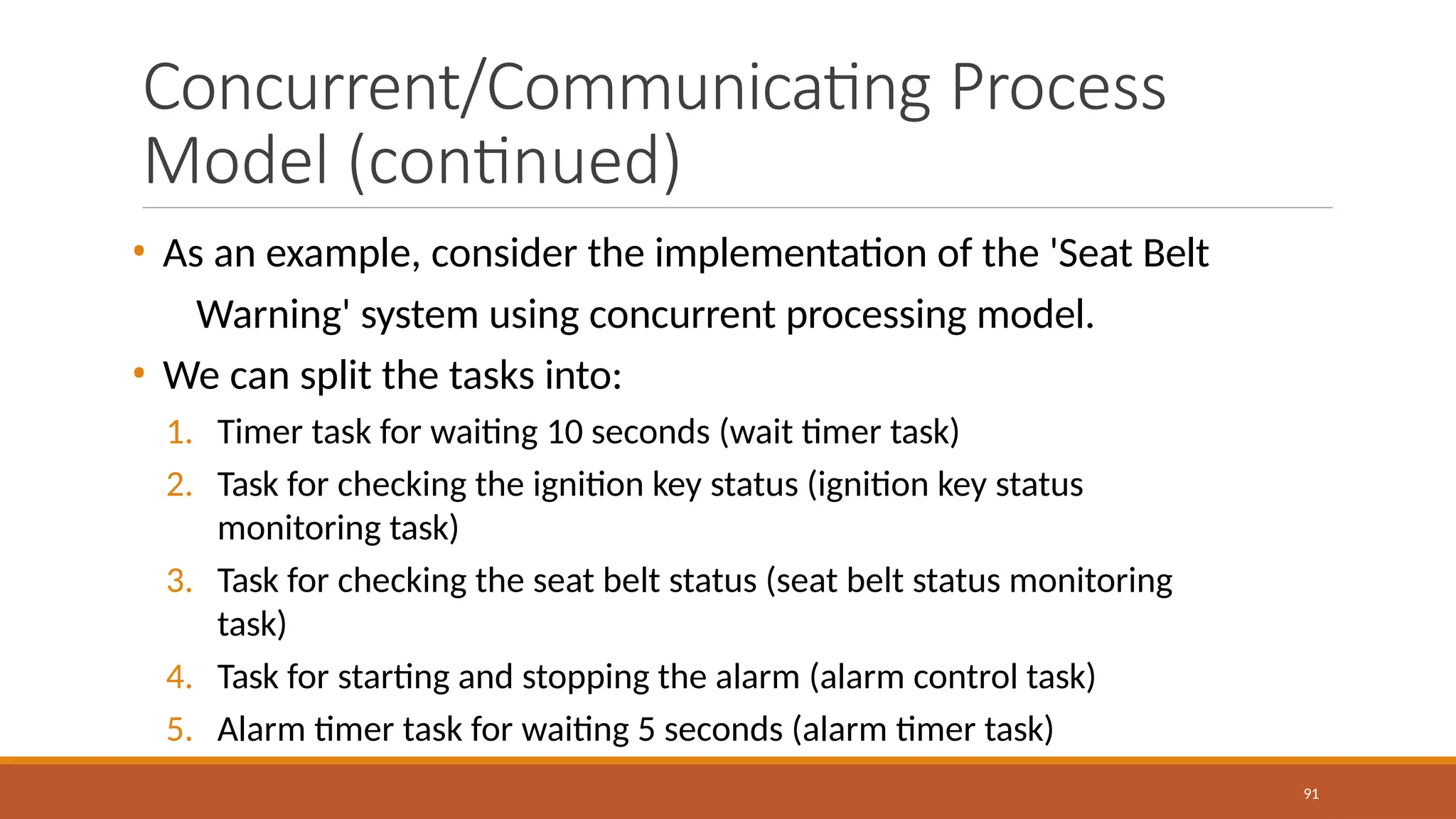 Concurrent/Communicating Process Model (continued)

• As an example, consider the implementation of the 'Seat Belt Warning' system using concurrent processing model.

• We can split the tasks into:

1. Timer task for waiting 10 seconds (wait timer task)
2. Task for checking the ignition key status (ignition key status monitoring task)
3. Task for checking the seat belt status (seat belt status monitoring task)
4. Task for starting and stopping the alarm (alarm control task)
5. Alarm timer task for waiting 5 seconds (alarm timer task)

91